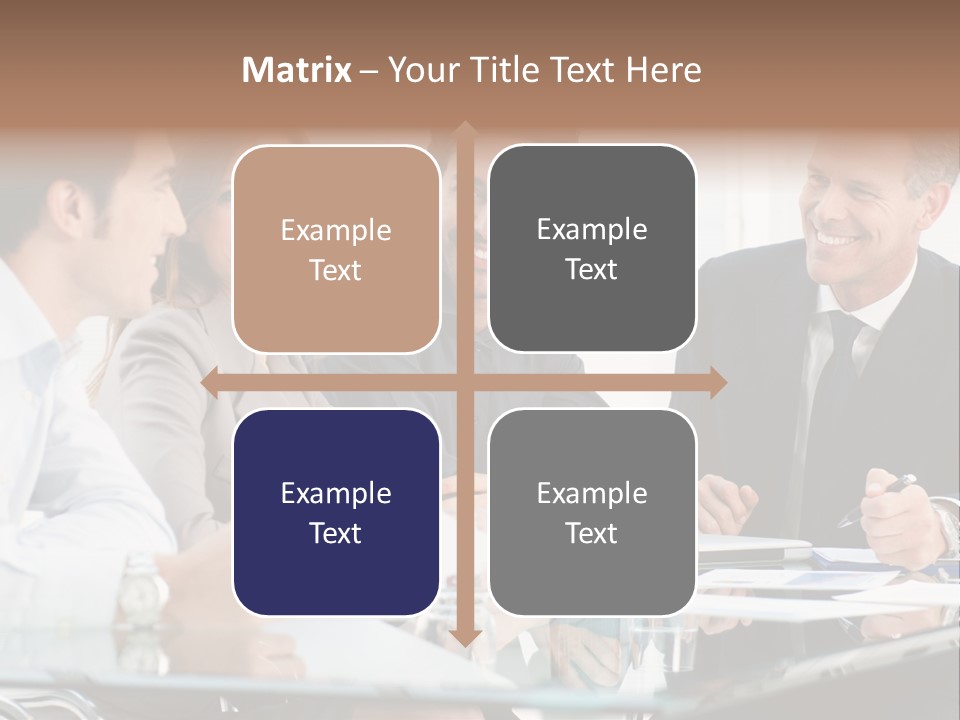 Matrix – Your Title Text Here

Example Text

Example Text

Example Text

Example Text